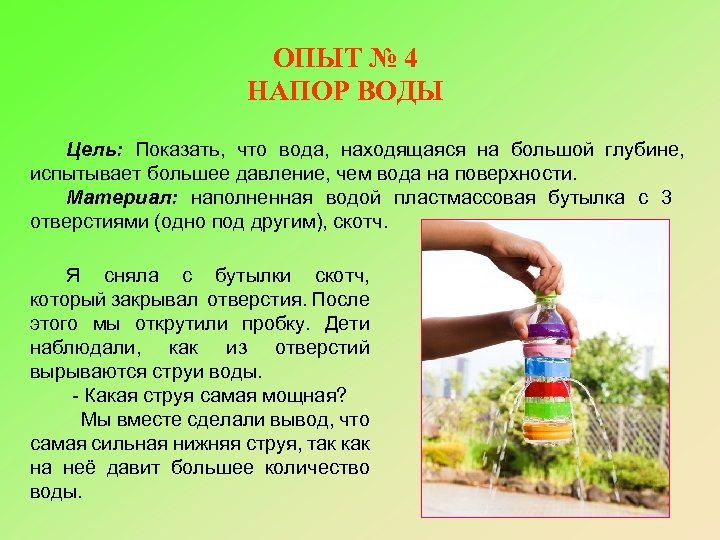 ОПЫТ № 4
НАПОР ВОДЫ

Цель: Показать, что вода, находящаяся на большой глубине, испытывает большее давление, чем вода на поверхности.

Материал: наполненная водой пластмассовая бутылка с 3 отверстиями (одно под другим), скотч.

Я сняла с бутылки скотч, который закрывал отверстия. После этого мы открутили пробку. Дети наблюдали, как из отверстий вырываются струи воды.

- Какая струя самая мощная?

Мы вместе сделали вывод, что самая сильная нижняя струя, так как на неё давит большее количество воды.